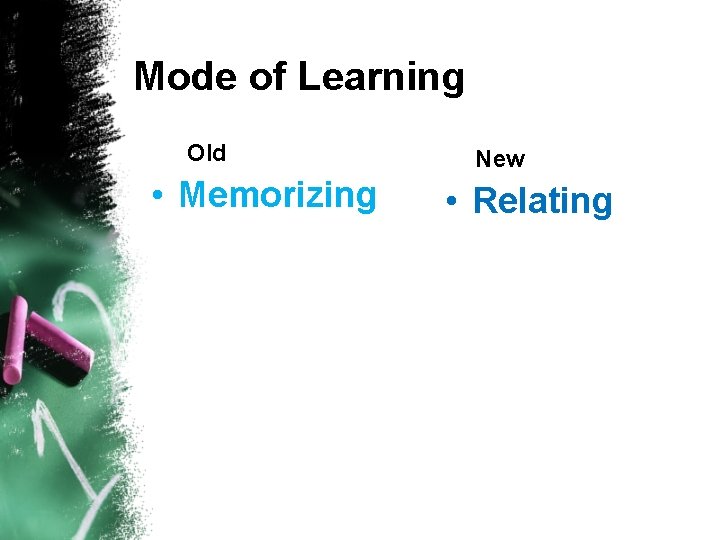 Mode of Learning

Old

• Memorizing

New

• Relating